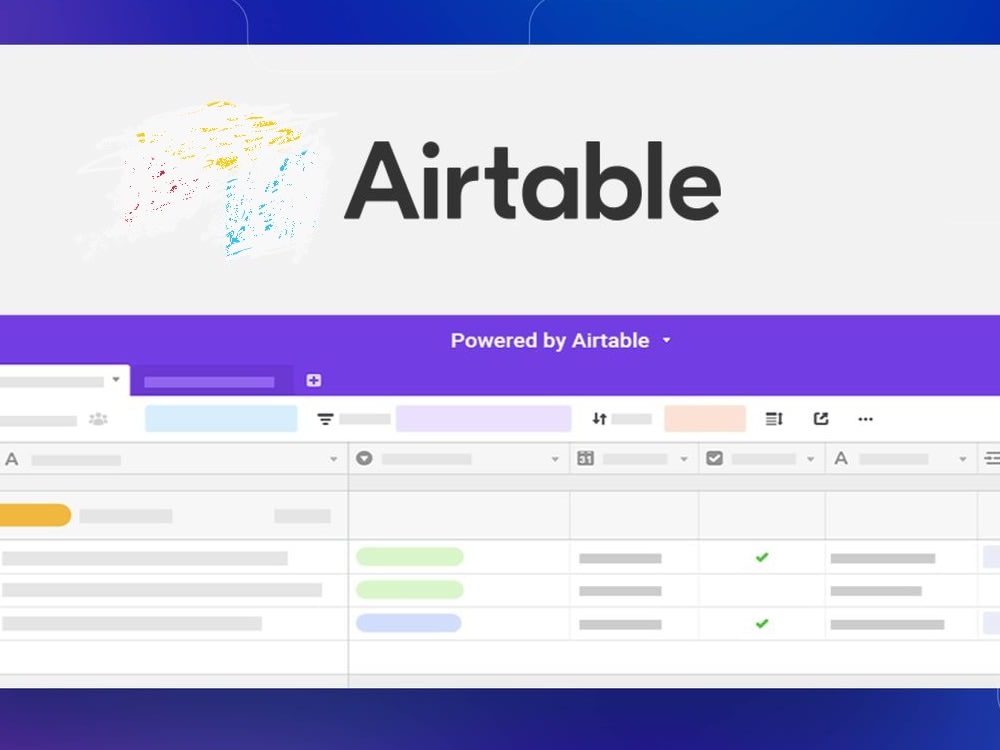 Airtable

Powered by Airtable